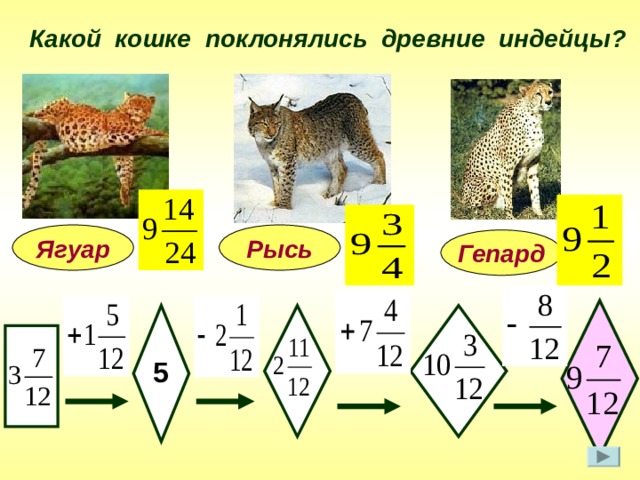 Какой кошке поклонялись древние индейцы?

Ягуар $9\frac{14}{24}$

Рысь $9\frac{3}{4}$

Гепард $9\frac{1}{2}$

$3\frac{7}{12}$

$+1\frac{5}{12}$

5

$-2\frac{1}{12}$

$2\frac{11}{12}$

$+7\frac{4}{12}$

$10\frac{3}{12}$

$-\frac{8}{12}$

$9\frac{7}{12}$